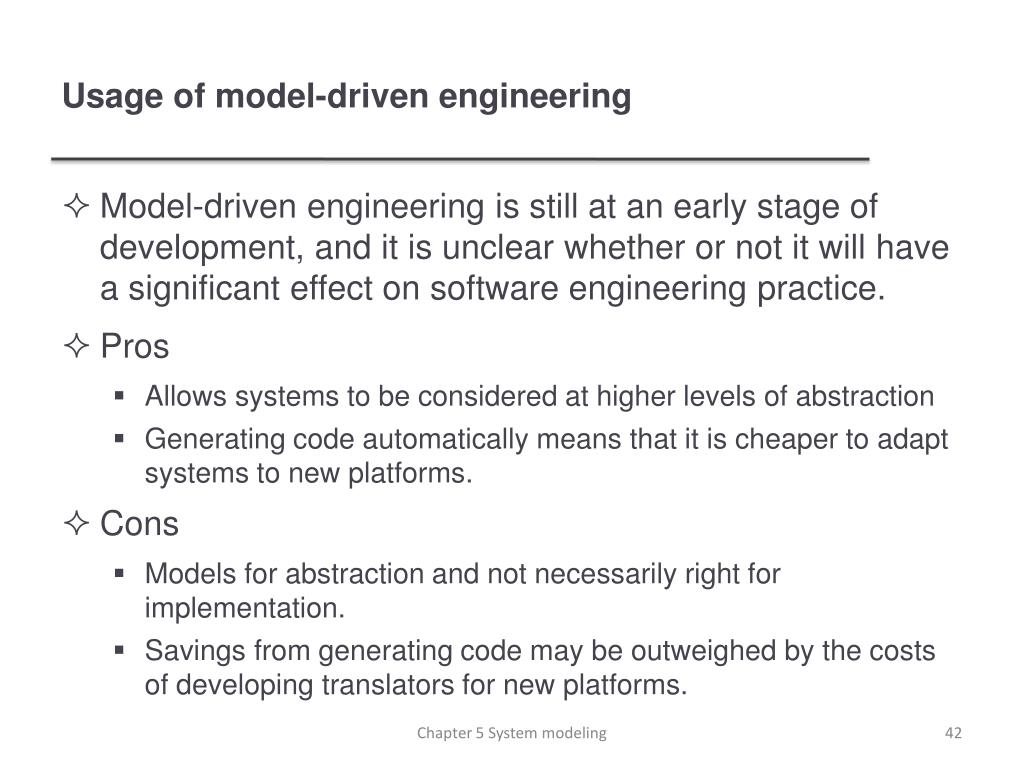 Usage of model-driven engineering

✧ Model-driven engineering is still at an early stage of development, and it is unclear whether or not it will have a significant effect on software engineering practice.

✧ Pros

▪ Allows systems to be considered at higher levels of abstraction

▪ Generating code automatically means that it is cheaper to adapt systems to new platforms.

✧ Cons

▪ Models for abstraction and not necessarily right for implementation.

▪ Savings from generating code may be outweighed by the costs of developing translators for new platforms.

Chapter 5 System modeling

42